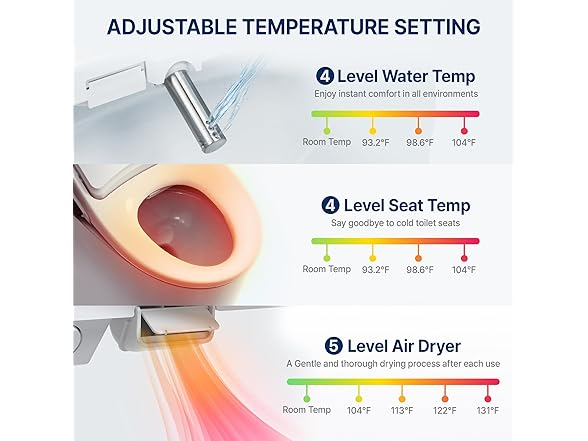 ADJUSTABLE TEMPERATURE SETTING

4 Level Water Temp

Enjoy instant comfort in all environments

Room Temp 93.2°F 98.6°F 104°F

4 Level Seat Temp

Say goodbye to cold toilet seats

Room Temp 93.2°F 98.6°F 104°F

5 Level Air Dryer

A Gentle and thorough drying process after each use

Room Temp 104°F 113°F 122°F 131°F